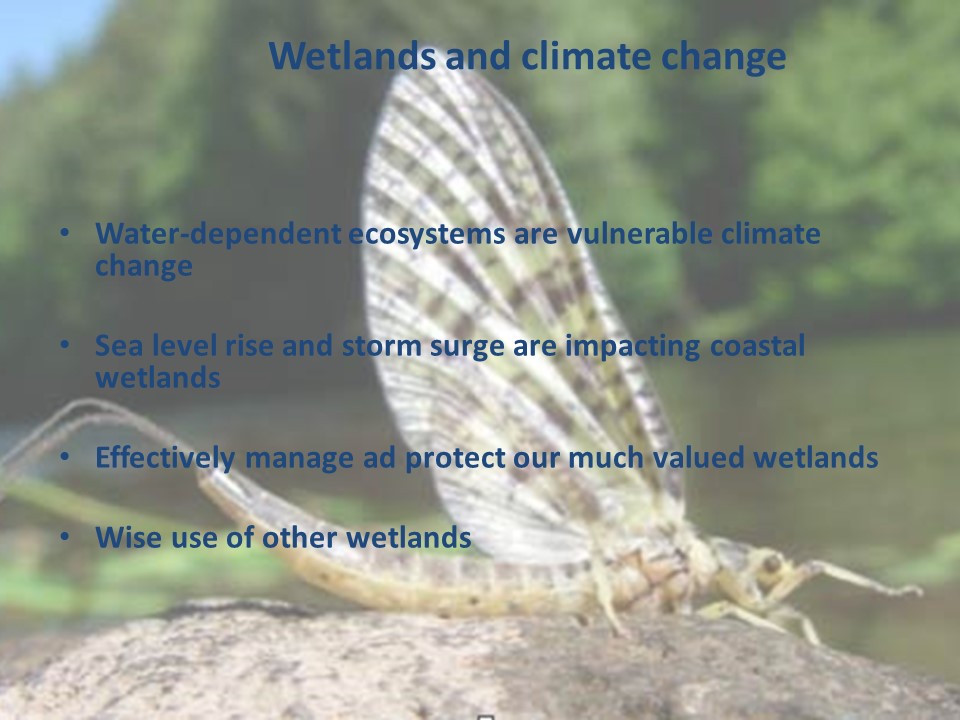 Wetlands and climate change

• Water-dependent ecosystems are vulnerable climate change

• Sea level rise and storm surge are impacting coastal wetlands

• Effectively manage ad protect our much valued wetlands

• Wise use of other wetlands